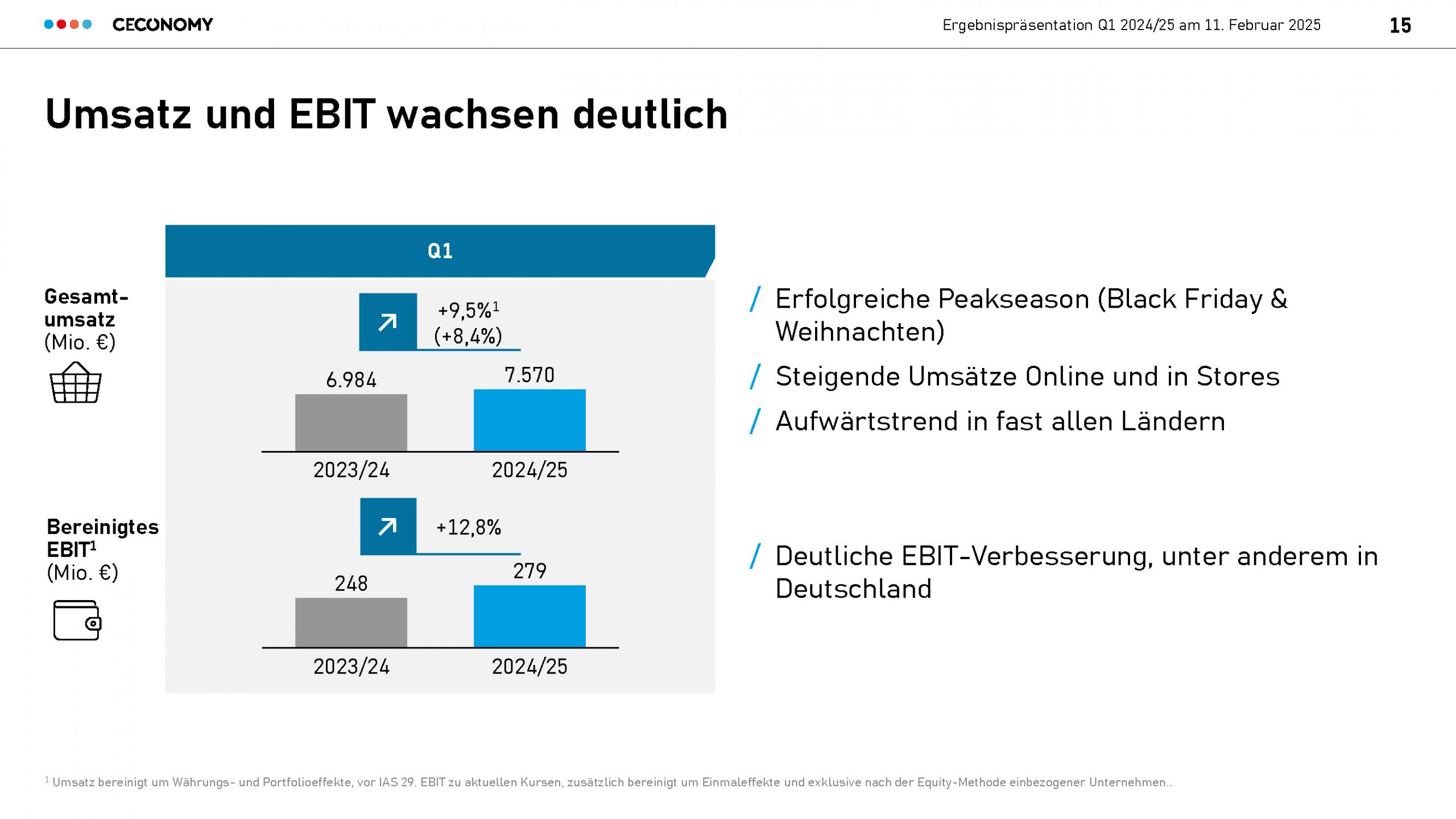 CECONOMY

Ergebnispräsentation Q1 2024/25 am 11. Februar 2025

15

Umsatz und EBIT wachsen deutlich

Q1

Gesamtumsatz (Mio. €)

+9,5%$^1$ (+8,4%)

6.984

7.570

2023/24

2024/25

Bereinigtes EBIT$^1$ (Mio. €)

+12,8%

248

279

2023/24

2024/25

/ Erfolgreiche Peakseason (Black Friday & Weihnachten)

/ Steigende Umsätze Online und in Stores

/ Aufwärtstrend in fast allen Ländern

/ Deutliche EBIT-Verbesserung, unter anderem in Deutschland

$^1$ Umsatz bereinigt um Währungs- und Portfolioeffekte, vor IAS 29. EBIT zu aktuellen Kursen, zusätzlich bereinigt um Einmaleffekte und exklusive nach der Equity-Methode einbezogener Unternehmen..